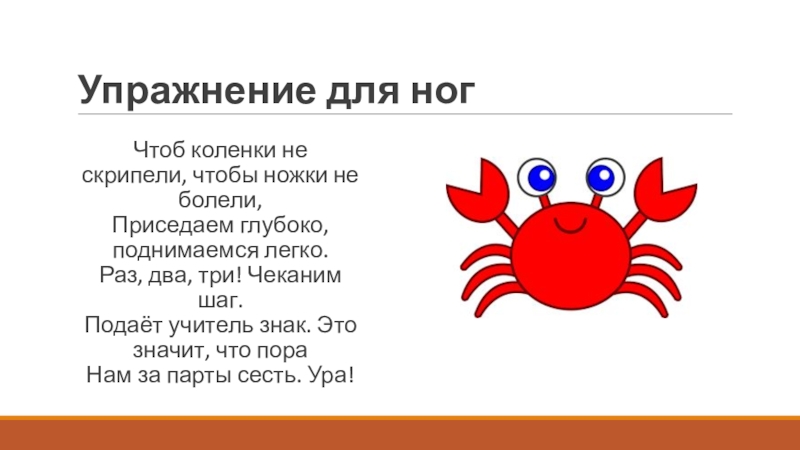 Упражнение для ног

Чтоб коленки не скрипели, чтобы ножки не болели,
Приседаем глубоко, поднимаемся легко.
Раз, два, три! Чеканим шаг.
Подаёт учитель знак. Это значит, что пора
Нам за парты сесть. Ура!